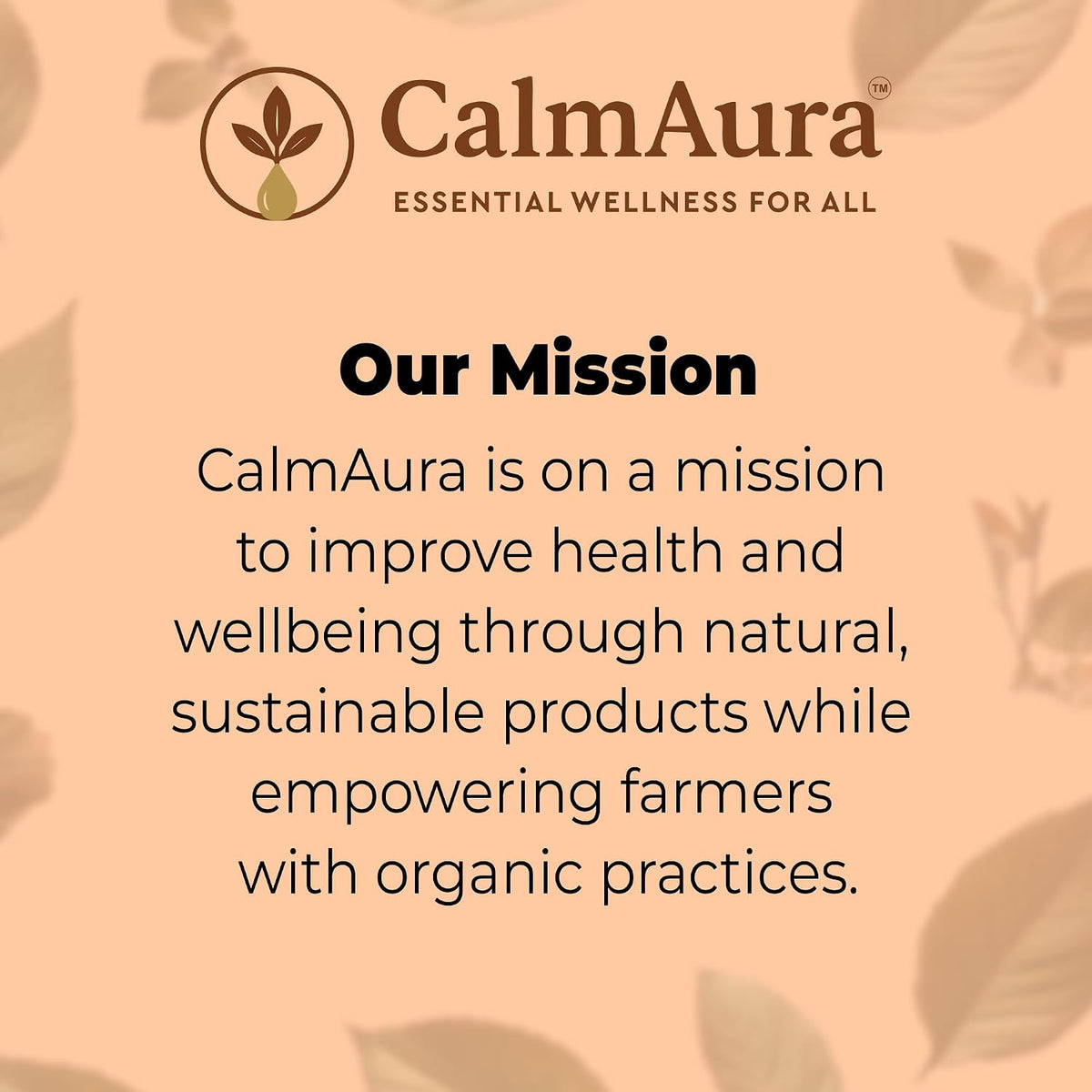 CalmAura™
ESSENTIAL WELLNESS FOR ALL

Our Mission

CalmAura is on a mission to improve health and wellbeing through natural, sustainable products while empowering farmers with organic practices.